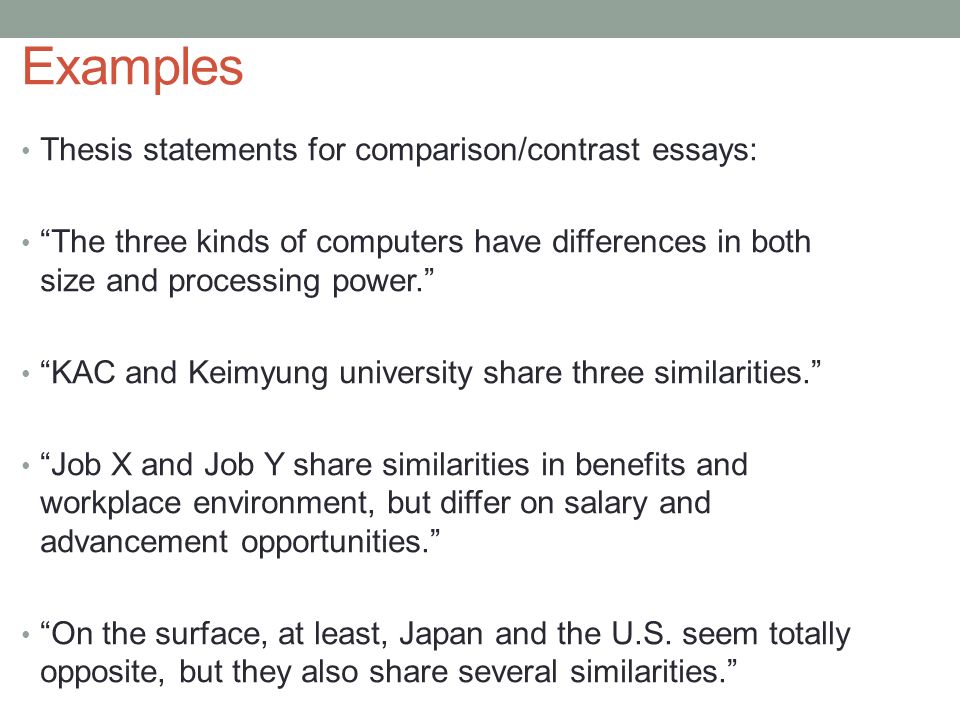 Examples

• Thesis statements for comparison/contrast essays:

• “The three kinds of computers have differences in both size and processing power.”

• “KAC and Keimyung university share three similarities.”

• “Job X and Job Y share similarities in benefits and workplace environment, but differ on salary and advancement opportunities.”

• “On the surface, at least, Japan and the U.S. seem totally opposite, but they also share several similarities.”